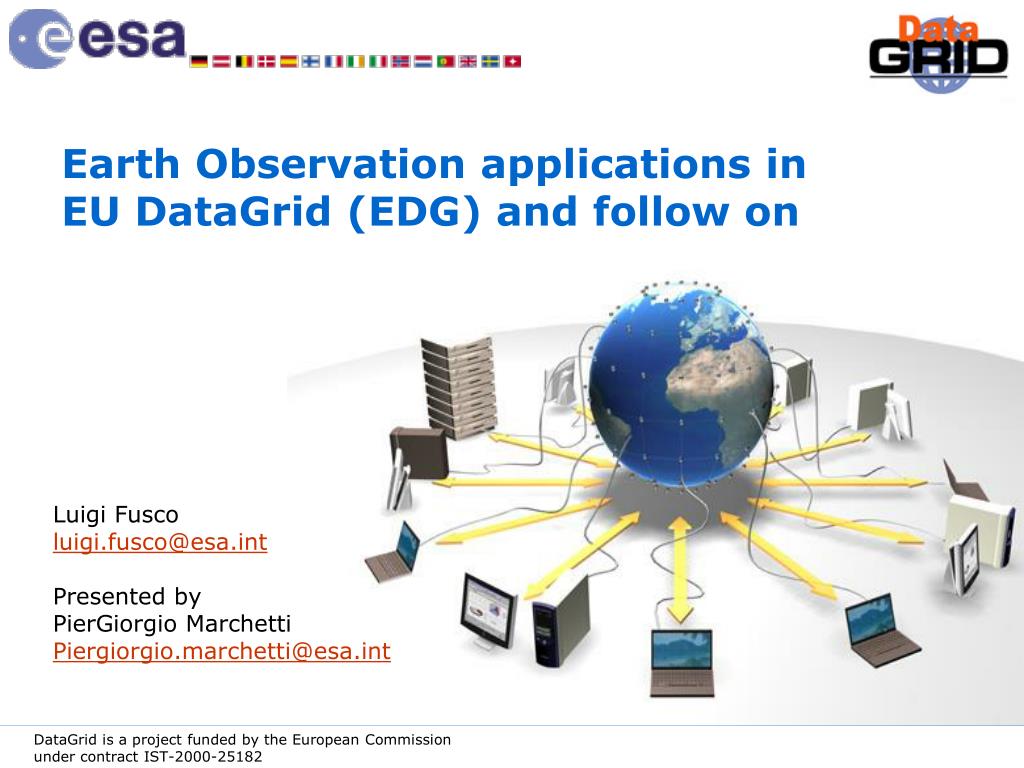 esa

Data GRID

Earth Observation applications in EU DataGrid (EDG) and follow on

Luigi Fusco
luigi.fusco@esa.int

Presented by
PierGiorgio Marchetti
Piergiorgio.marchetti@esa.int

DataGrid is a project funded by the European Commission under contract IST-2000-25182